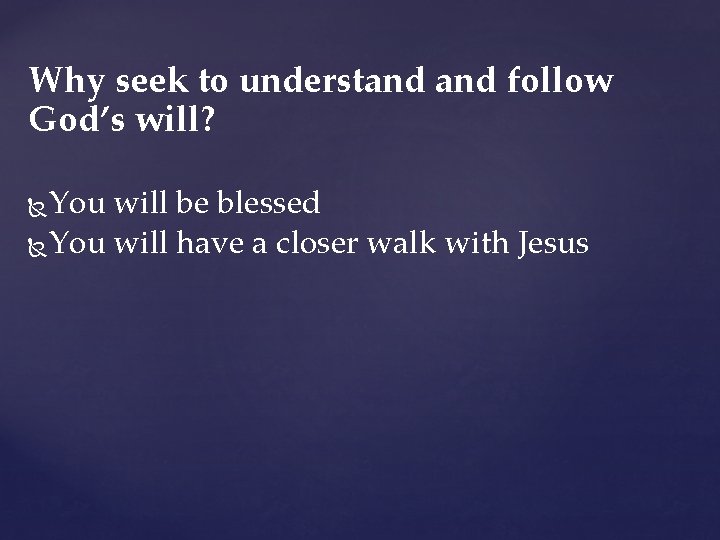 Why seek to understand and follow God's will?

You will be blessed
You will have a closer walk with Jesus